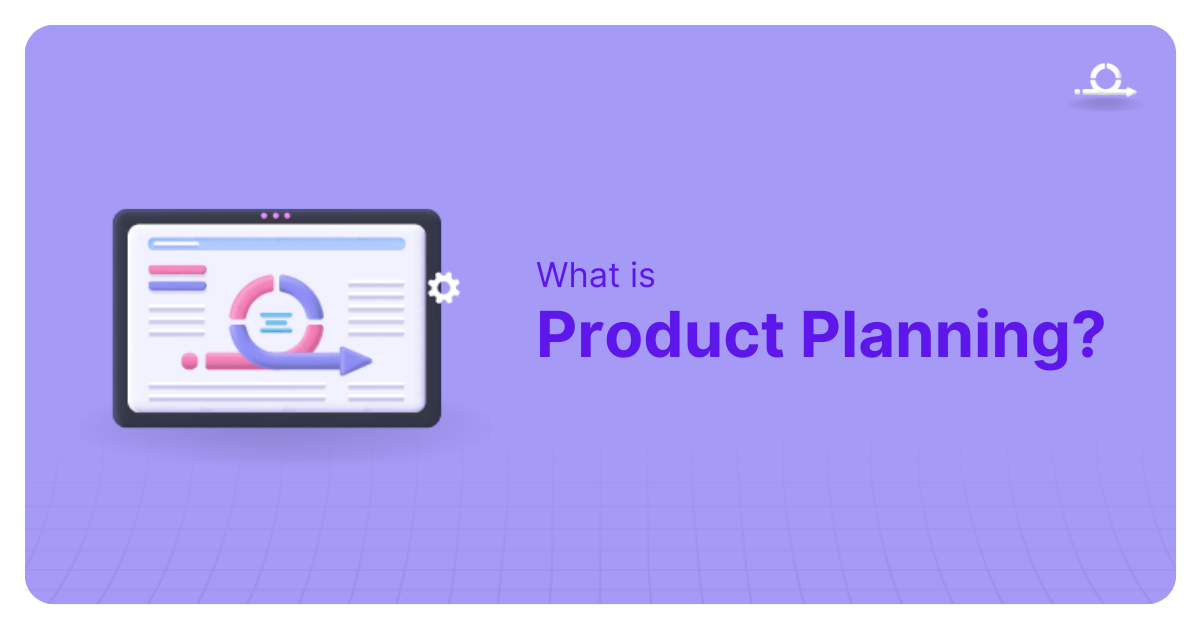 What is
Product Planning?